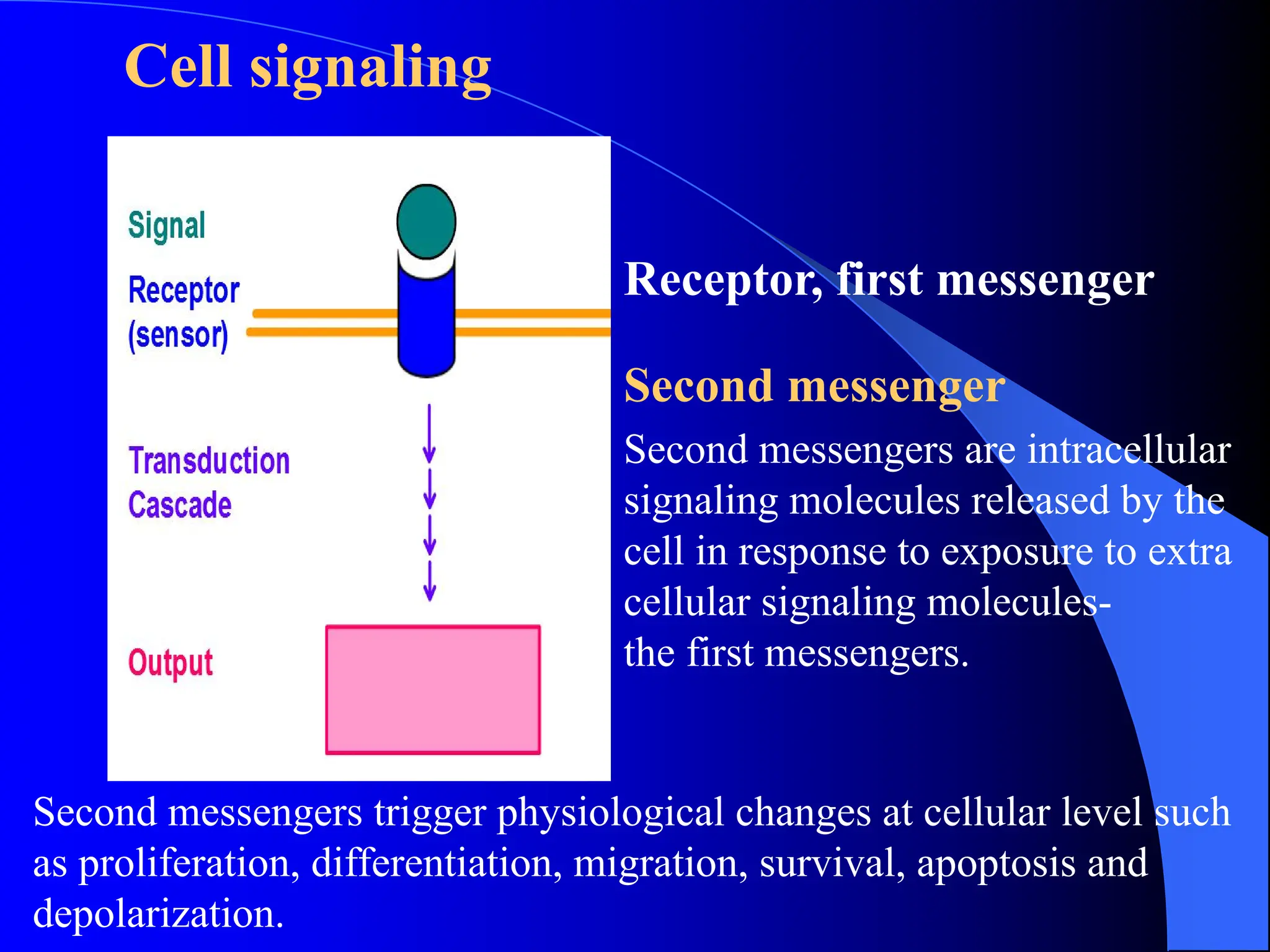 Cell signaling

Signal

Receptor (sensor)

Transduction Cascade

Output

Receptor, first messenger

Second messenger

Second messengers are intracellular signaling molecules released by the cell in response to exposure to extra cellular signaling molecules- the first messengers.

Second messengers trigger physiological changes at cellular level such as proliferation, differentiation, migration, survival, apoptosis and depolarization.